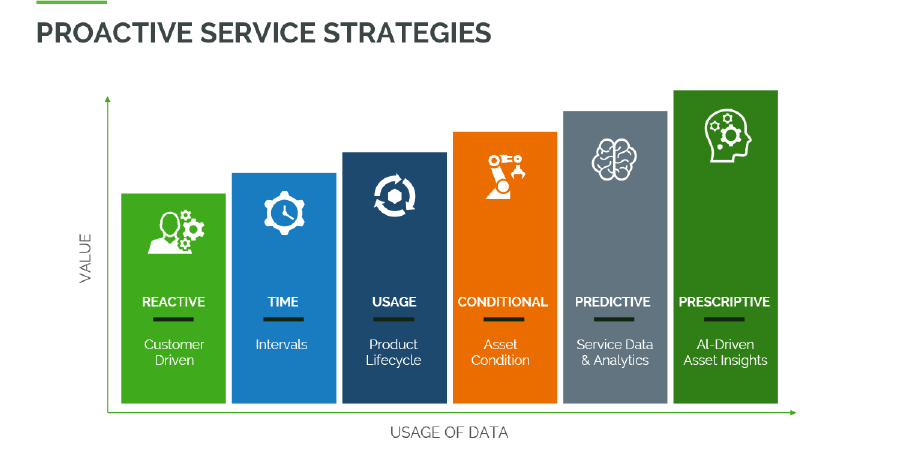 PROACTIVE SERVICE STRATEGIES

VALUE

REACTIVE

Customer Driven

TIME

Intervals

USAGE

Product Lifecycle

CONDITIONAL

Asset Condition

PREDICTIVE

Service Data & Analytics

PRESCRIPTIVE

AI-Driven Asset Insights

USAGE OF DATA